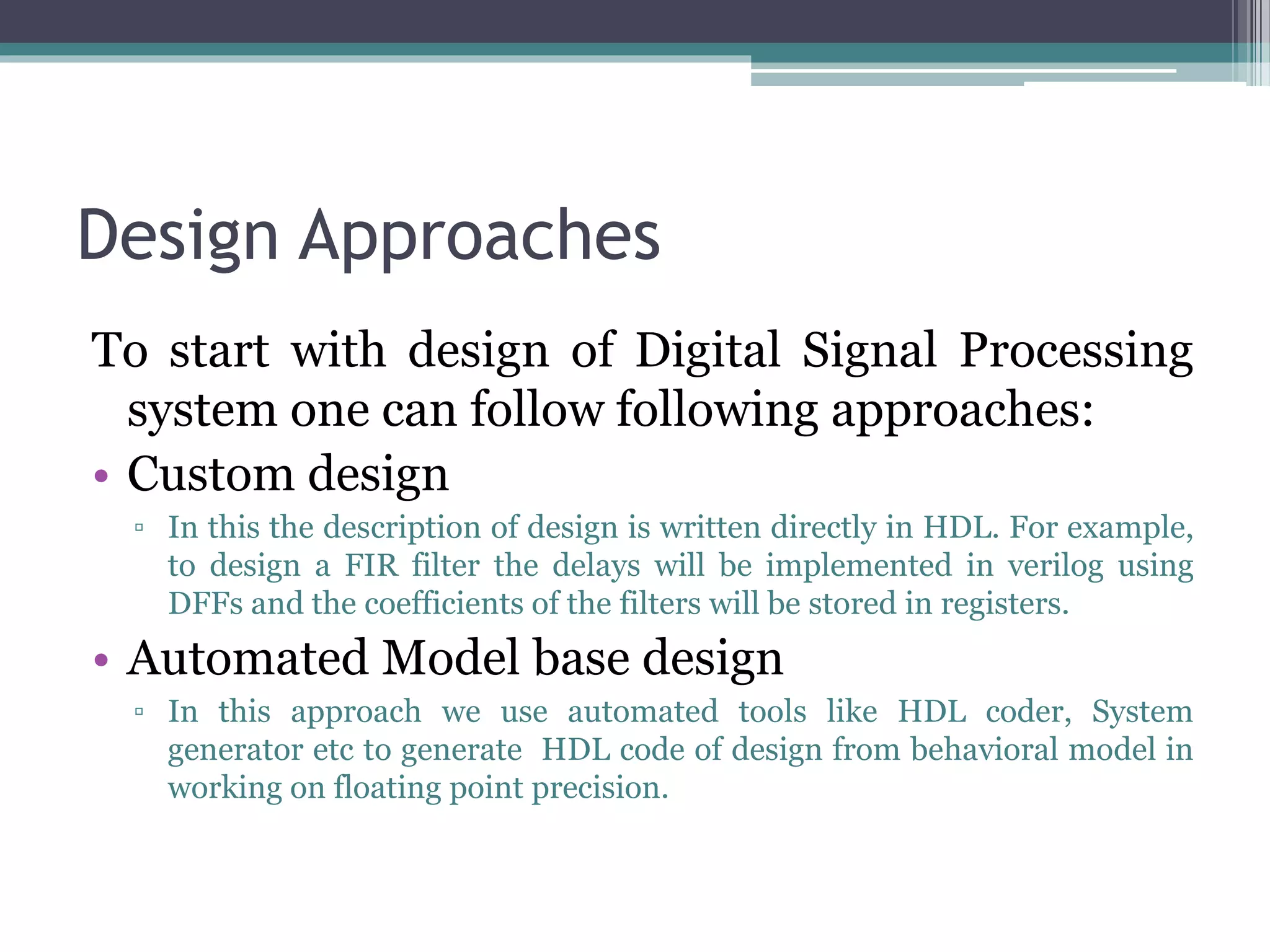 Design Approaches

To start with design of Digital Signal Processing system one can follow following approaches:

• Custom design
  ▫ In this the description of design is written directly in HDL. For example, to design a FIR filter the delays will be implemented in verilog using DFFs and the coefficients of the filters will be stored in registers.

• Automated Model base design
  ▫ In this approach we use automated tools like HDL coder, System generator etc to generate HDL code of design from behavioral model in working on floating point precision.